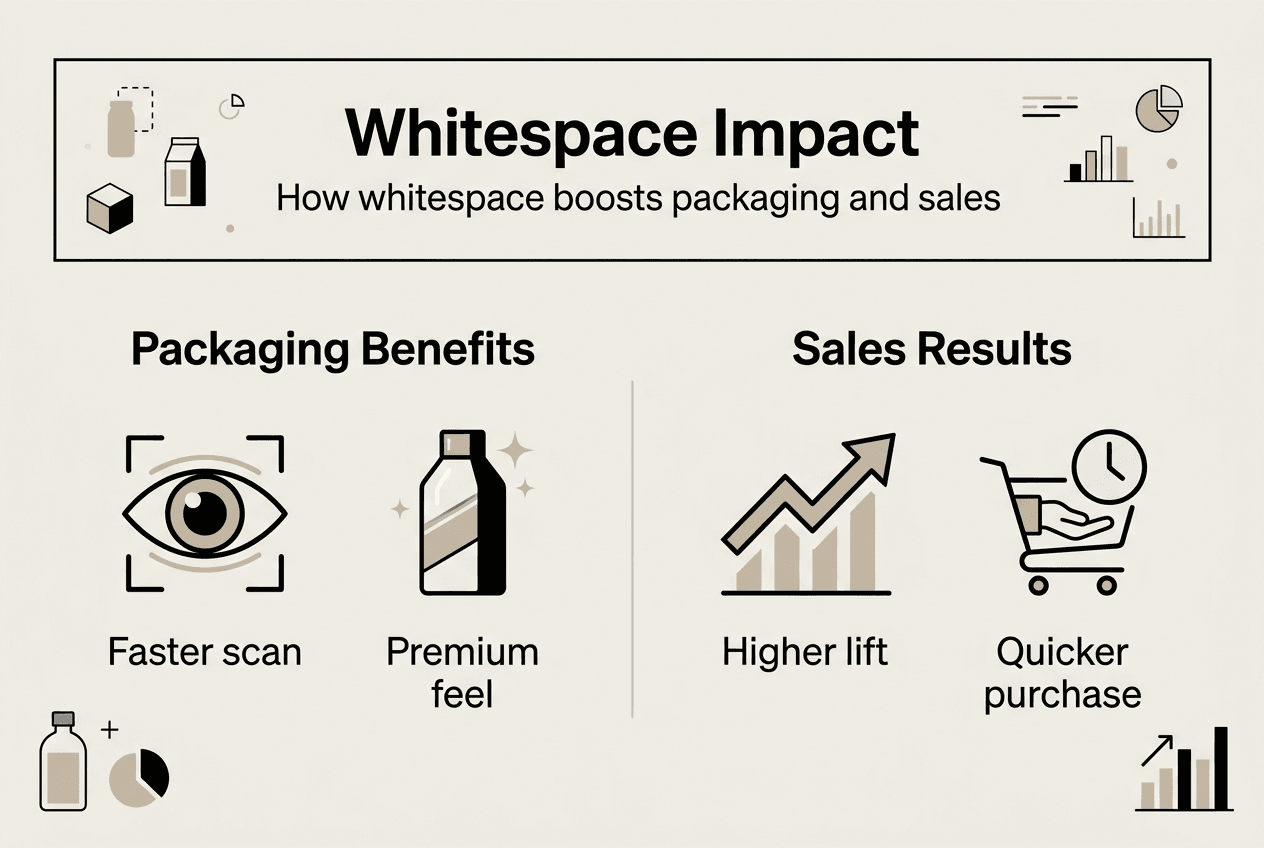 Whitespace Impact
How whitespace boosts packaging and sales

Packaging Benefits

Faster scan

Premium feel

Sales Results

Higher lift

Quicker purchase